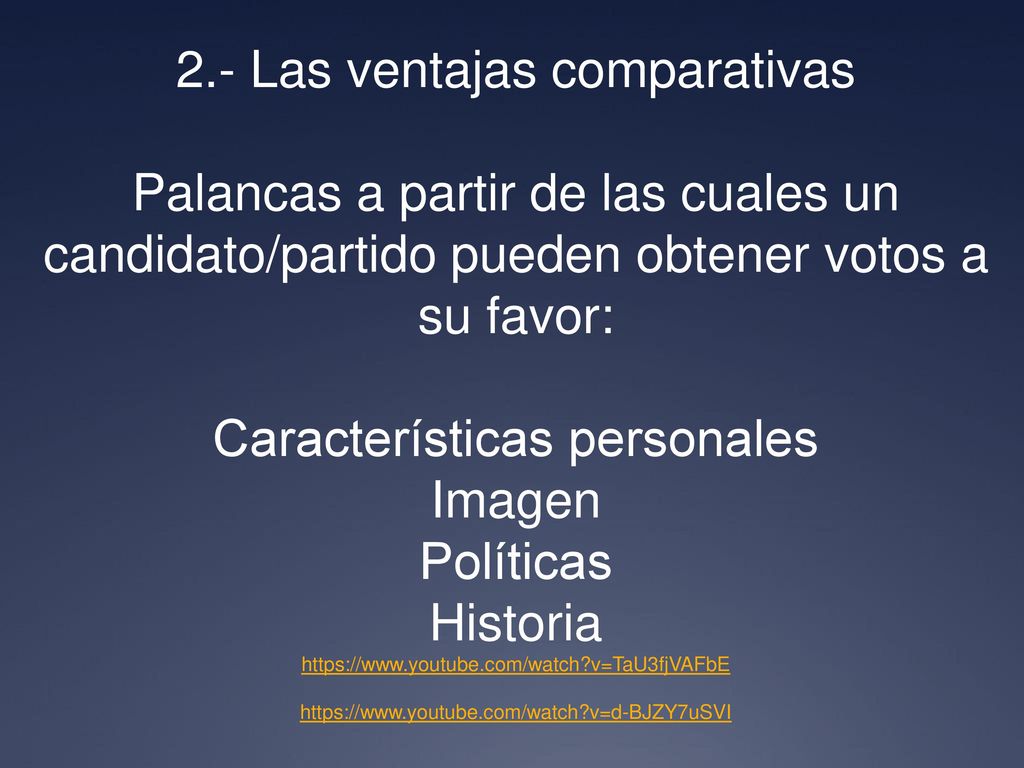 2.- Las ventajas comparativas

Palancas a partir de las cuales un candidato/partido pueden obtener votos a su favor:

Características personales
Imagen
Políticas
Historia
https://www.youtube.com/watch?v=TaU3fjVAFbE

https://www.youtube.com/watch?v=d-BJZY7uSVI